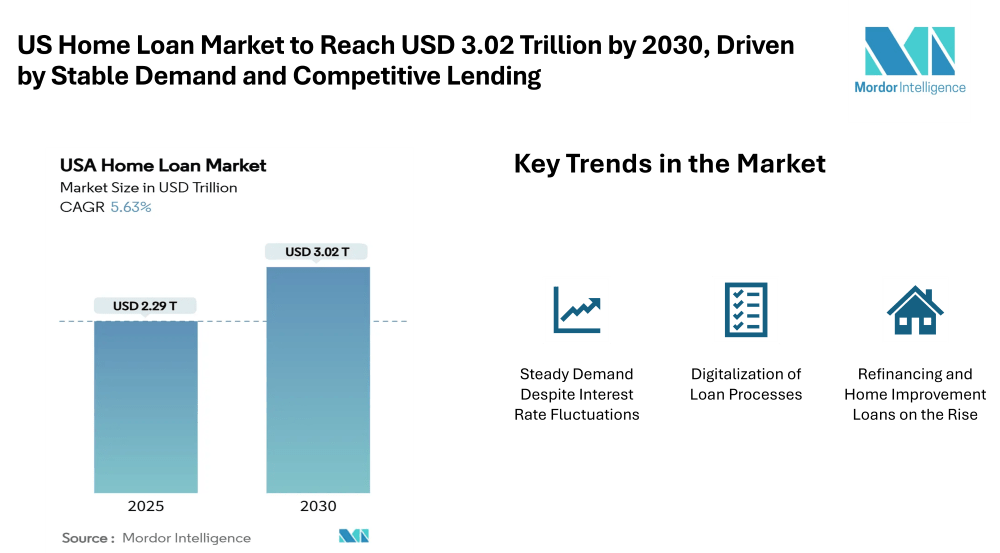 US Home Loan Market to Reach USD 3.02 Trillion by 2030, Driven by Stable Demand and Competitive Lending

Mordor Intelligence

USA Home Loan Market
Market Size in USD Trillion
CAGR 5.63%

USD 2.29 T
USD 3.02 T

2025
2030

Source : Mordor Intelligence

Key Trends in the Market

Steady Demand Despite Interest Rate Fluctuations

Digitalization of Loan Processes

Refinancing and Home Improvement Loans on the Rise